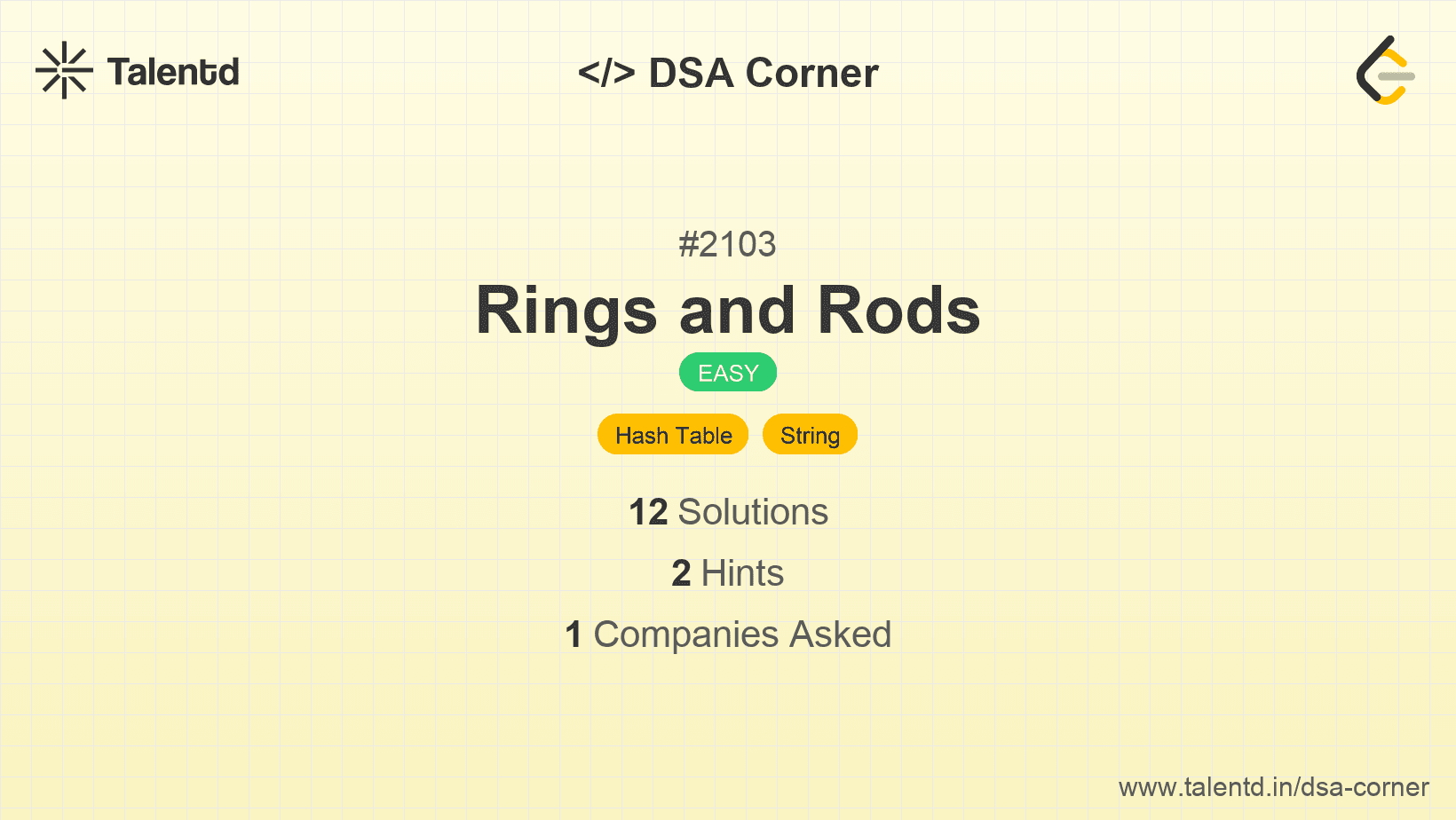 Talentd

</> DSA Corner

#2103

Rings and Rods

EASY

Hash Table String

12 Solutions

2 Hints

1 Companies Asked

www.talentd.in/dsa-corner